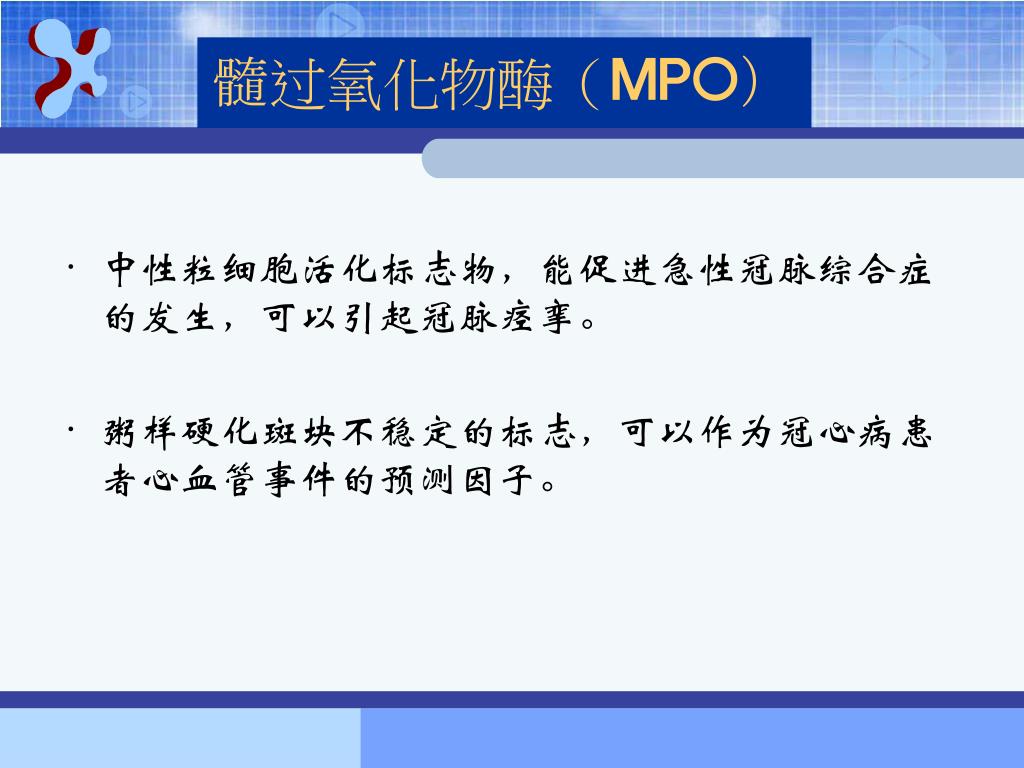 髓过氧化物酶（MPO）

· 中性粒细胞活化标志物，能促进急性冠脉综合症的发生，可以引起冠脉痉挛。

· 粥样硬化斑块不稳定的标志，可以作为冠心病患者心血管事件的预测因子。